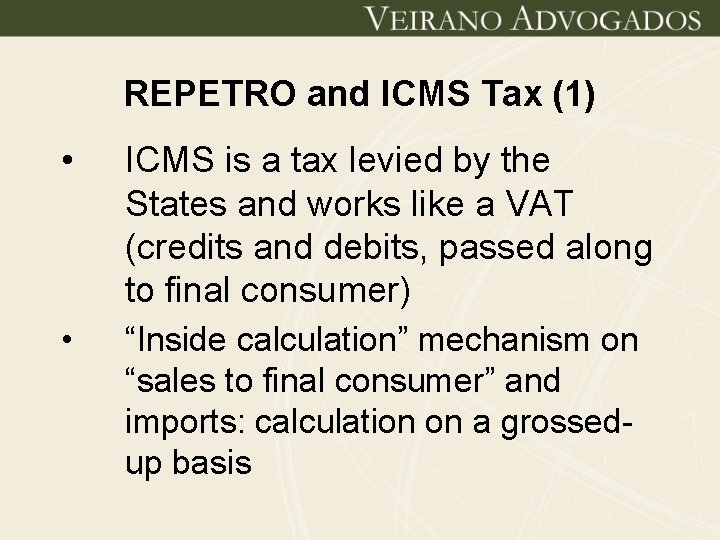 VEIRANO ADVOGADOS

REPETRO and ICMS Tax (1)

• ICMS is a tax levied by the States and works like a VAT (credits and debits, passed along to final consumer)

• “Inside calculation” mechanism on “sales to final consumer” and imports: calculation on a grossed-up basis